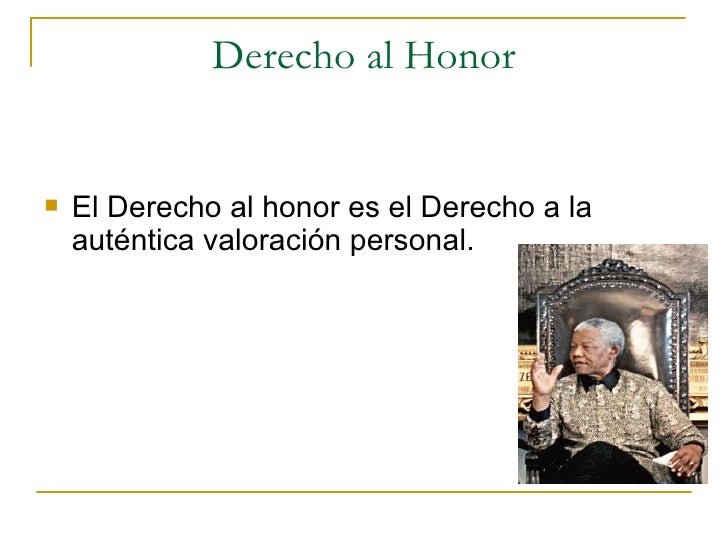 Derecho al Honor

El Derecho al honor es el Derecho a la auténtica valoración personal.